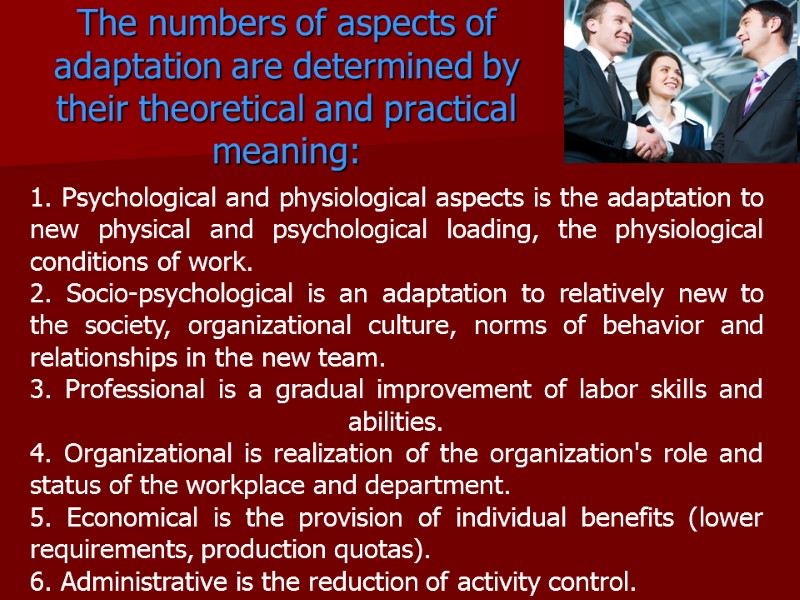 The numbers of aspects of adaptation are determined by their theoretical and practical meaning:

1. Psychological and physiological aspects is the adaptation to new physical and psychological loading, the physiological conditions of work.
2. Socio-psychological is an adaptation to relatively new to the society, organizational culture, norms of behavior and relationships in the new team.
3. Professional is a gradual improvement of labor skills and abilities.
4. Organizational is realization of the organization's role and status of the workplace and department.
5. Economical is the provision of individual benefits (lower requirements, production quotas).
6. Administrative is the reduction of activity control.